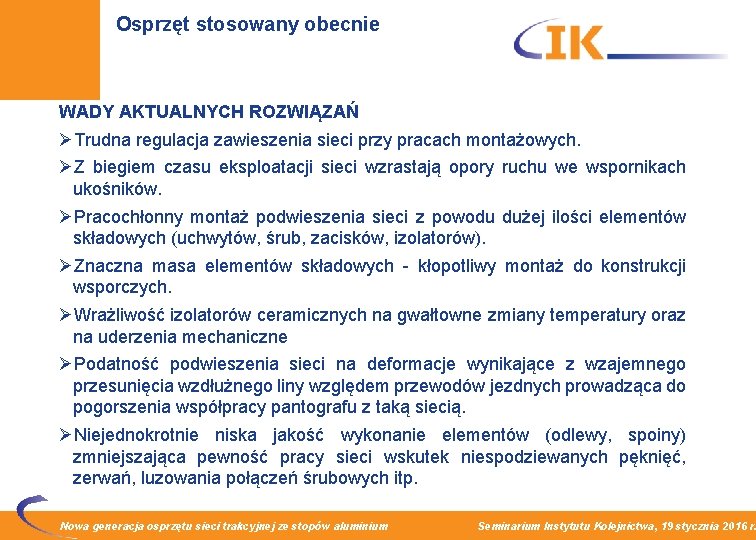 Osprzęt stosowany obecnie

IK

WADY AKTUALNYCH ROZWIĄZAŃ

➢Trudna regulacja zawieszenia sieci przy pracach montażowych.

➢Z biegiem czasu eksploatacji sieci wzrastają opory ruchu we wspornikach ukośników.

➢Pracochłonny montaż podwieszenia sieci z powodu dużej ilości elementów składowych (uchwytów, śrub, zacisków, izolatorów).

➢Znaczna masa elementów składowych - kłopotliwy montaż do konstrukcji wsporczych.

➢Wrażliwość izolatorów ceramicznych na gwałtowne zmiany temperatury oraz na uderzenia mechaniczne

➢Podatność podwieszenia sieci na deformacje wynikające z wzajemnego przesunięcia wzdłużnego liny względem przewodów jezdnych prowadząca do pogorszenia współpracy pantografu z taką siecią.

➢Niejednokrotnie niska jakość wykonanie elementów (odlewy, spoiny) zmniejszająca pewność pracy sieci wskutek niespodziewanych pęknięć, zerwań, luzowania połączeń śrubowych itp.

Nowa generacja osprzętu sieci trakcyjnej ze stopów aluminium

Seminarium Instytutu Kolejnictwa, 19 stycznia 2016 r.